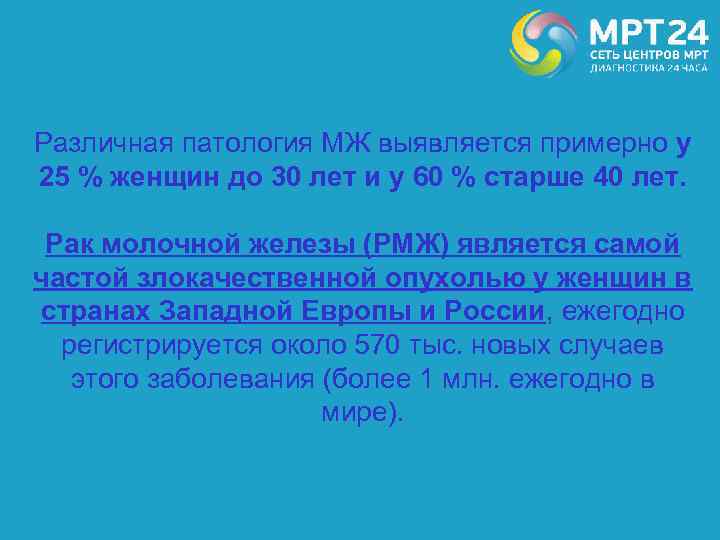 МРТ24
СЕТЬ ЦЕНТРОВ МРТ
ДИАГНОСТИКА 24 ЧАСА

Различная патология МЖ выявляется примерно у 25 % женщин до 30 лет и у 60 % старше 40 лет.

Рак молочной железы (РМЖ) является самой частой злокачественной опухолью у женщин в странах Западной Европы и России, ежегодно регистрируется около 570 тыс. новых случаев этого заболевания (более 1 млн. ежегодно в мире).